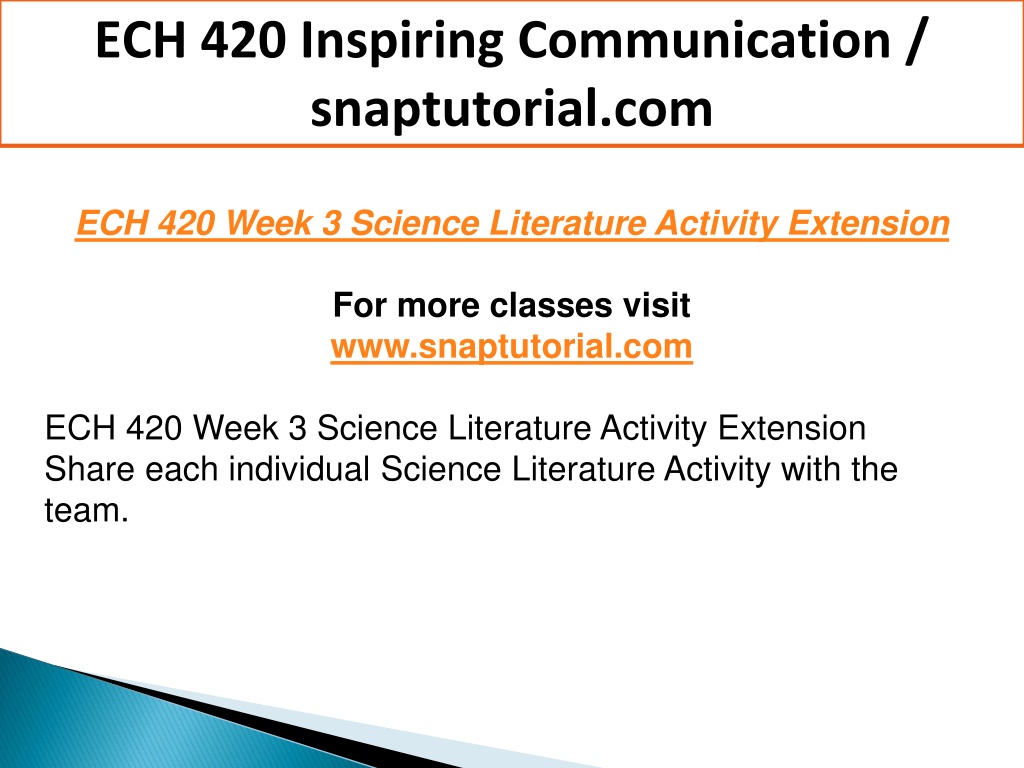 ECH 420 Inspiring Communication / snaptutorial.com

ECH 420 Week 3 Science Literature Activity Extension

For more classes visit
www.snaptutorial.com

ECH 420 Week 3 Science Literature Activity Extension
Share each individual Science Literature Activity with the team.